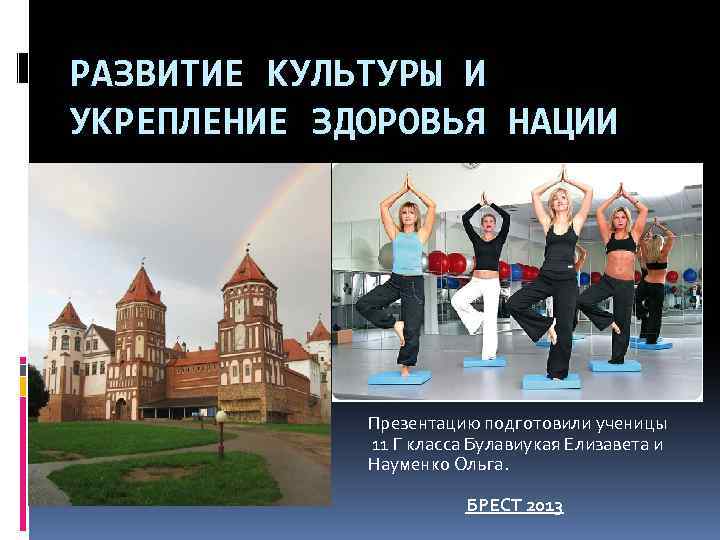 РАЗВИТИЕ КУЛЬТУРЫ И УКРЕПЛЕНИЕ ЗДОРОВЬЯ НАЦИИ

Презентацию подготовили ученицы 11 Г класса Булавиукая Елизавета и Науменко Ольга.

БРЕСТ 2013